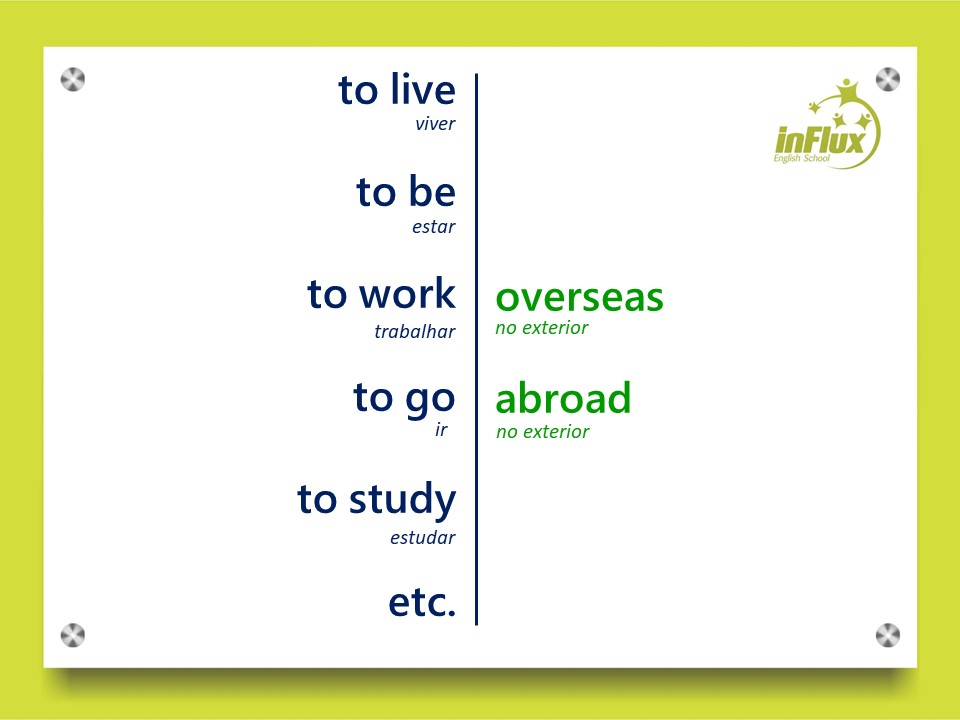 to live
viver

to be
estar

to work
trabalhar

to go
ir

to study
estudar

etc.

overseas
no exterior

abroad
no exterior

inFlux
English School